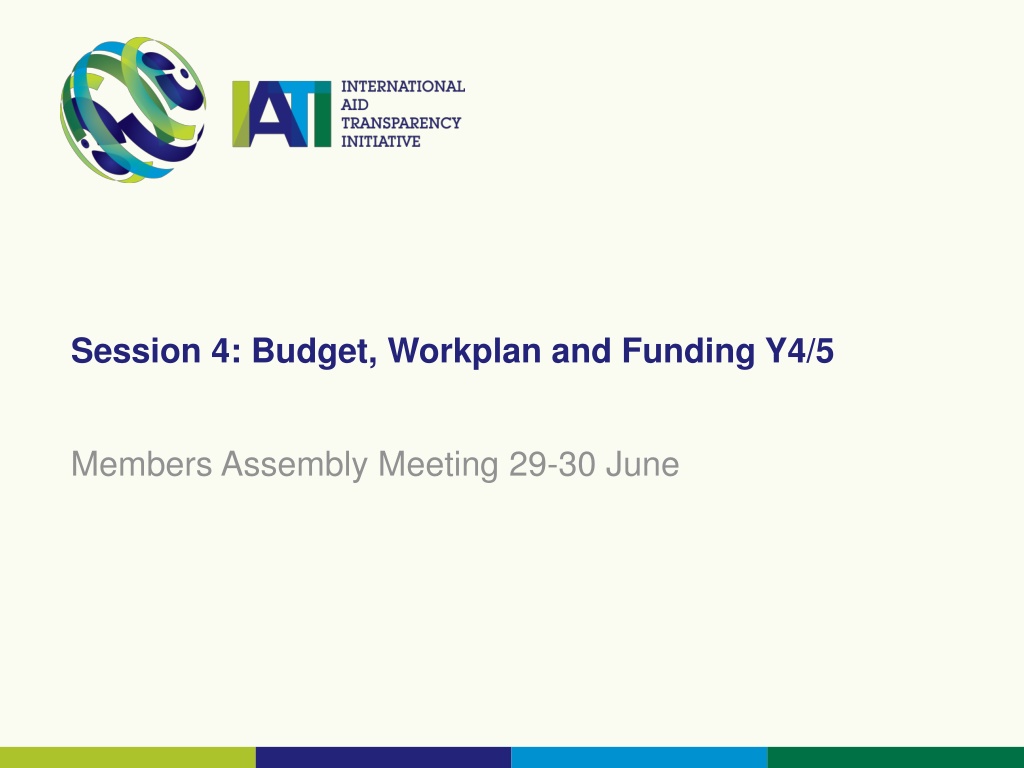 IATI INTERNATIONAL AID TRANSPARENCY INITIATIVE

Session 4: Budget, Workplan and Funding Y4/5

Members Assembly Meeting 29-30 June